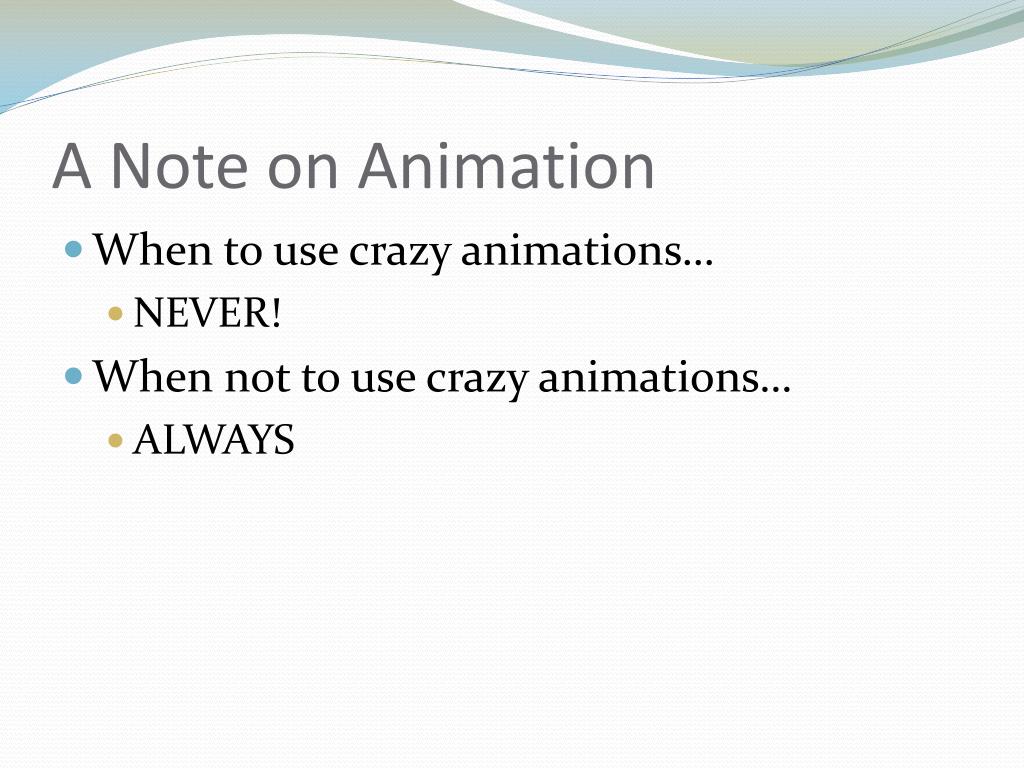 A Note on Animation

- When to use crazy animations…
  - NEVER!
- When not to use crazy animations…
  - ALWAYS